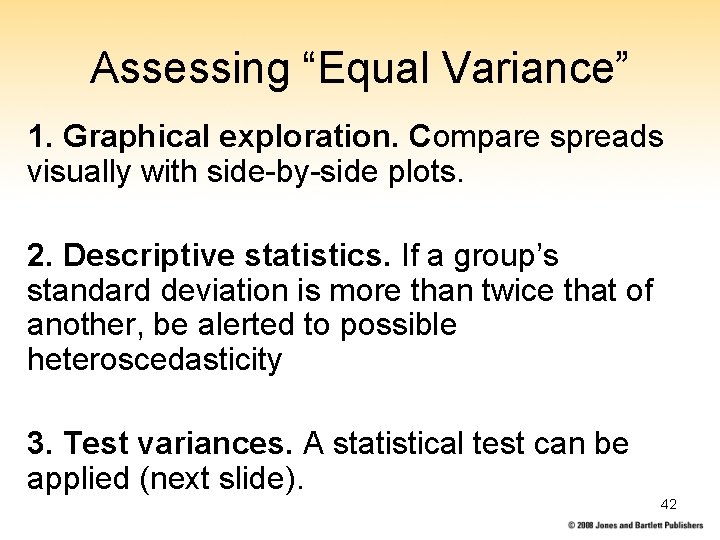 Assessing “Equal Variance”

1. Graphical exploration. Compare spreads visually with side-by-side plots.

2. Descriptive statistics. If a group’s standard deviation is more than twice that of another, be alerted to possible heteroscedasticity

3. Test variances. A statistical test can be applied (next slide).

42

© 2008 Jones and Bartlett Publishers